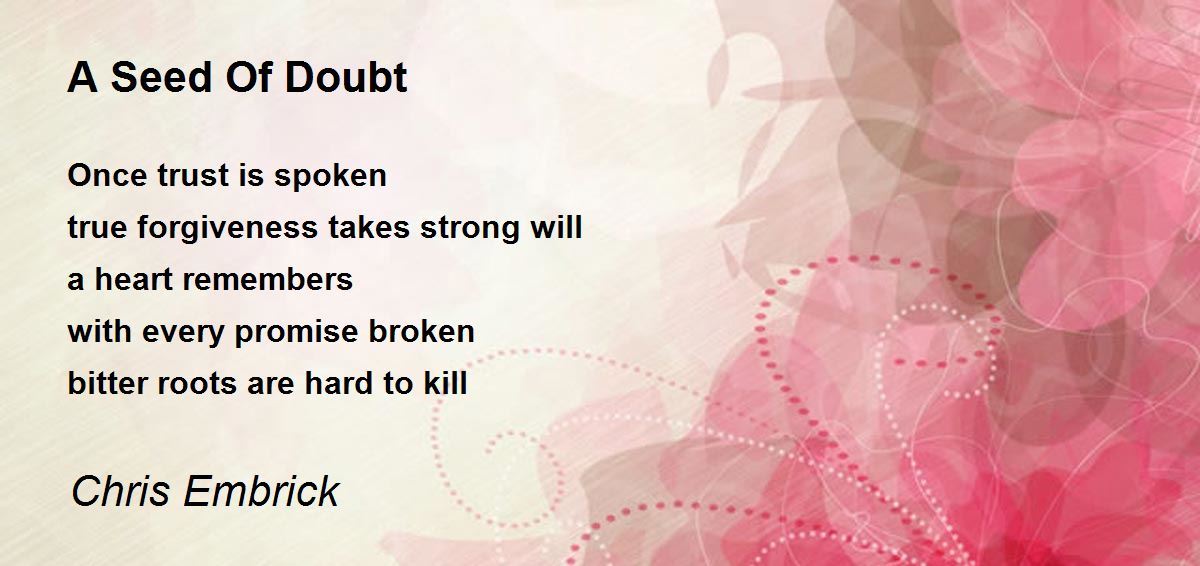 A Seed Of Doubt

Once trust is spoken
true forgiveness takes strong will
a heart remembers
with every promise broken
bitter roots are hard to kill

Chris Embrick